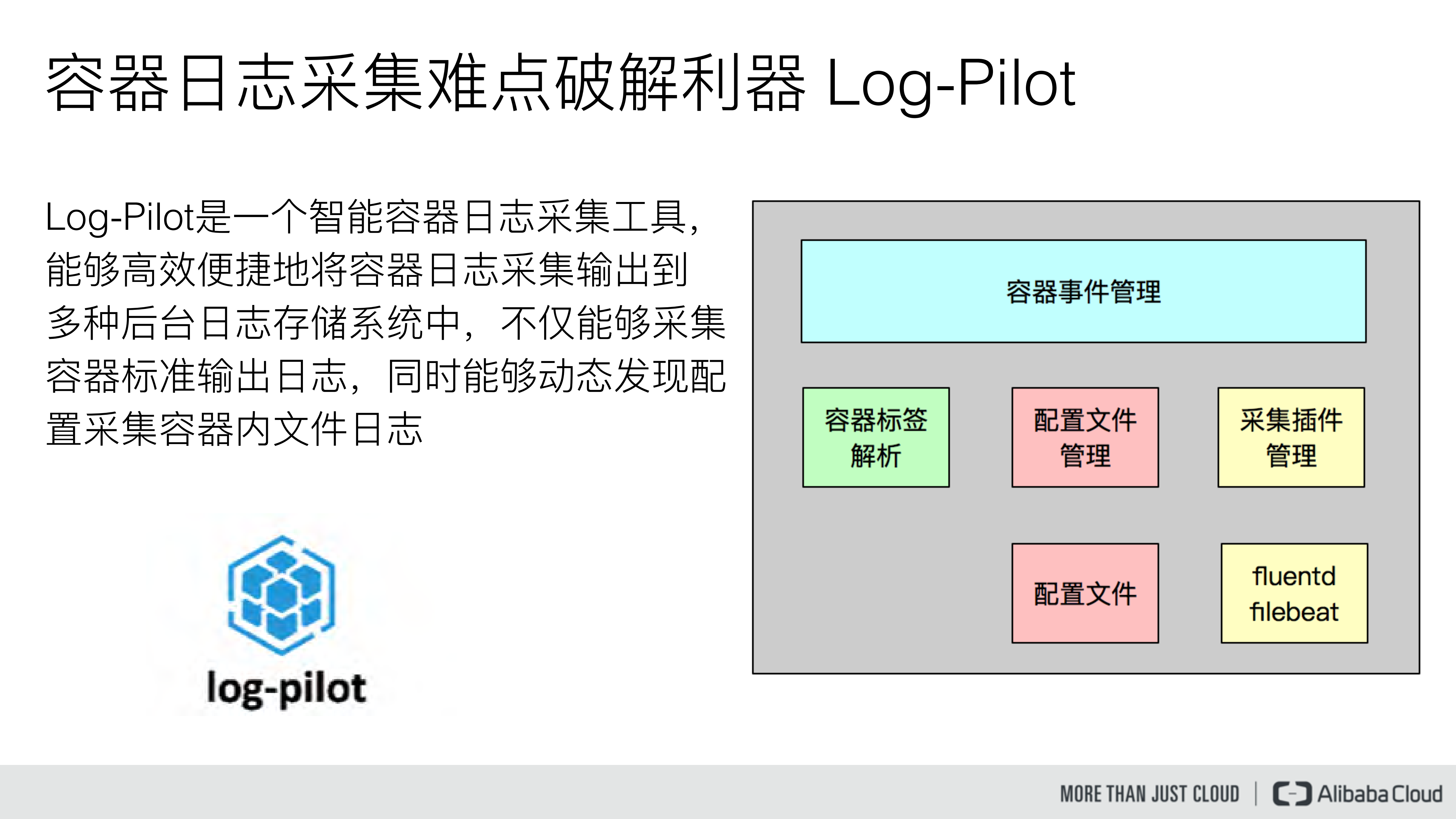 容器日志采集难点破解利器 Log-Pilot

Log-Pilot是一个智能容器日志采集工具，能够高效便捷地将容器日志采集输出到多种后台日志存储系统中，不仅能够采集容器标准输出日志，同时能够动态发现配置采集容器内文件日志

log-pilot

容器事件管理

容器标签解析

配置文件管理

采集插件管理

配置文件

fluentd filebeat

MORE THAN JUST CLOUD | Alibaba Cloud